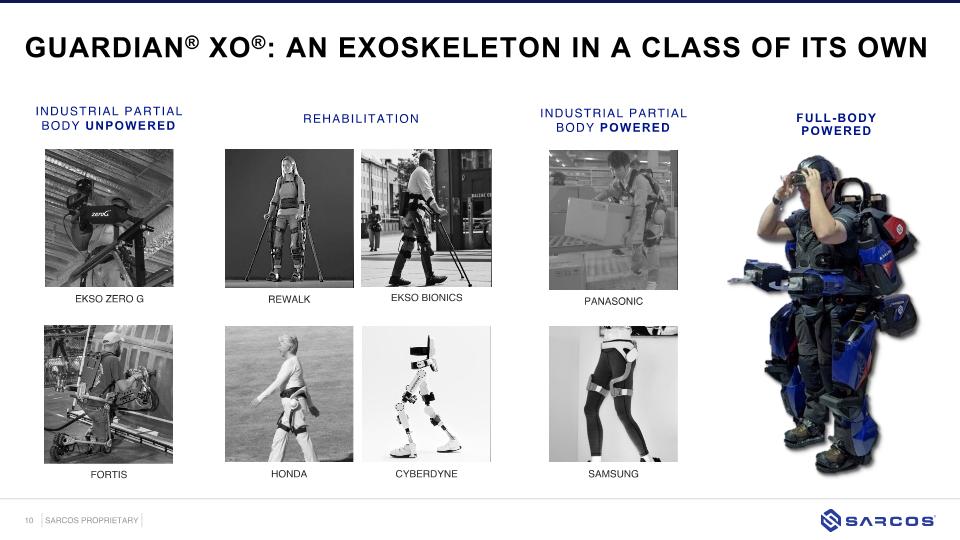 GUARDIAN® XO®: AN EXOSKELETON IN A CLASS OF ITS OWN

INDUSTRIAL PARTIAL BODY UNPOWERED

ZEROG

EKSO ZERO G

FORTIS

REHABILITATION

REWALK

EKSO BIONICS

HONDA

CYBERDYNE

INDUSTRIAL PARTIAL BODY POWERED

PANASONIC

SAMSUNG

FULL-BODY POWERED

10 SARCOS PROPRIETARY

SARCOS